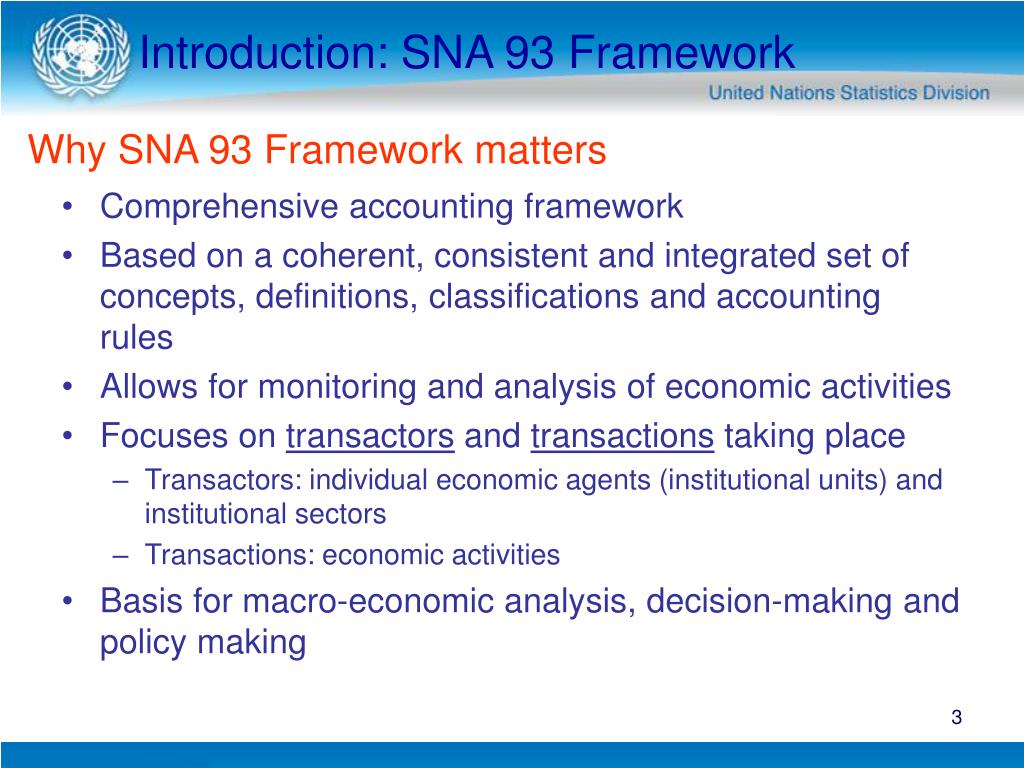 Introduction: SNA 93 Framework

United Nations Statistics Division

Why SNA 93 Framework matters

• Comprehensive accounting framework
• Based on a coherent, consistent and integrated set of concepts, definitions, classifications and accounting rules
• Allows for monitoring and analysis of economic activities
• Focuses on transactors and transactions taking place
– Transactors: individual economic agents (institutional units) and institutional sectors
– Transactions: economic activities
• Basis for macro-economic analysis, decision-making and policy making

3